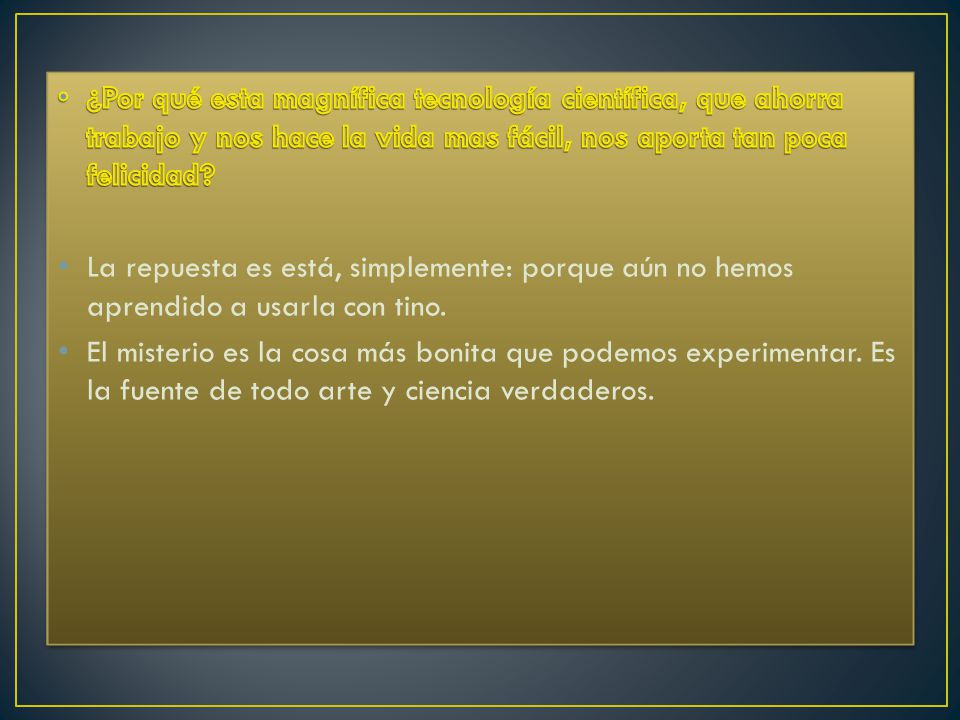 • ¿Por qué esta magnífica tecnología científica, que ahorra trabajo y nos hace la vida mas fácil, nos aporta tan poca felicidad?

• La repuesta es está, simplemente: porque aún no hemos aprendido a usarla con tino.

• El misterio es la cosa más bonita que podemos experimentar. Es la fuente de todo arte y ciencia verdaderos.